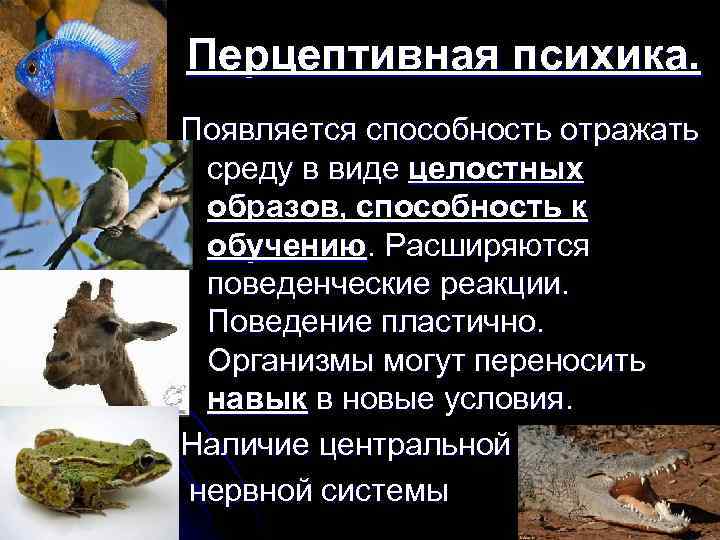 Перцептивная психика.

Появляется способность отражать среду в виде целостных образов, способность к обучению. Расширяются поведенческие реакции. Поведение пластично. Организмы могут переносить навык в новые условия.

Наличие центральной нервной системы